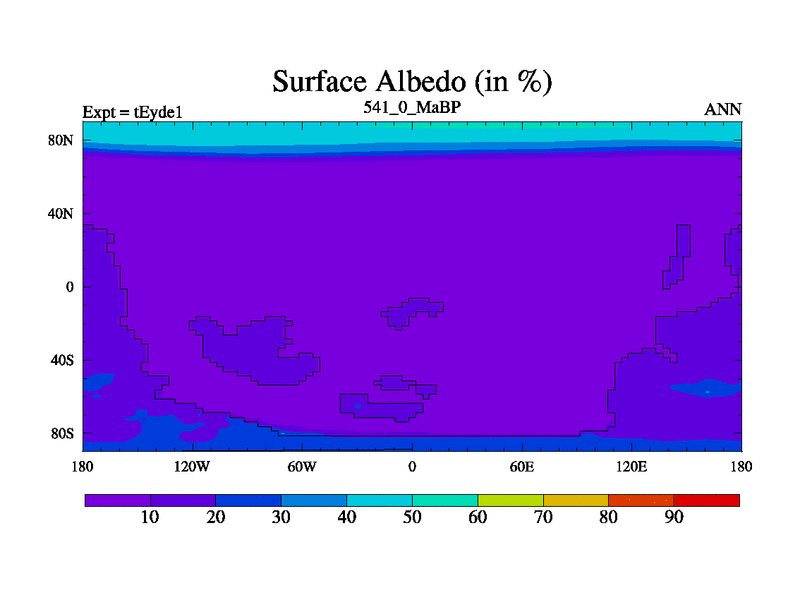 Surface Albedo (in %)

Expt = tEyde1

541_0_MaBP

ANN

80N
40N
0
40S
80S

180
120W
60W
0
60E
120E
180

10
20
30
40
50
60
70
80
90